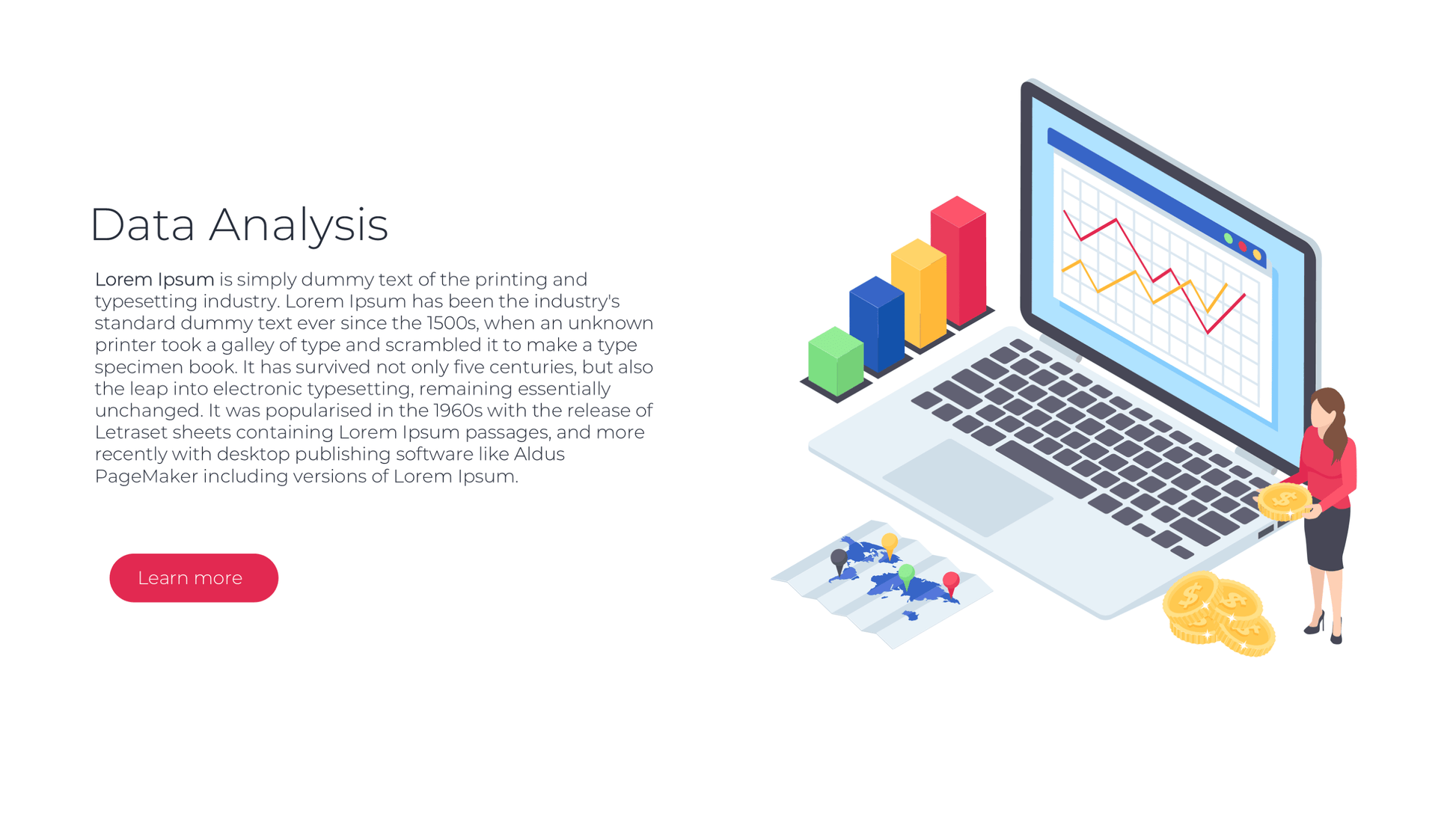 Data Analysis

Lorem Ipsum is simply dummy text of the printing and typesetting industry. Lorem Ipsum has been the industry's standard dummy text ever since the 1500s, when an unknown printer took a galley of type and scrambled it to make a type specimen book. It has survived not only five centuries, but also the leap into electronic typesetting, remaining essentially unchanged. It was popularised in the 1960s with the release of Letraset sheets containing Lorem Ipsum passages, and more recently with desktop publishing software like Aldus PageMaker including versions of Lorem Ipsum.

Learn more